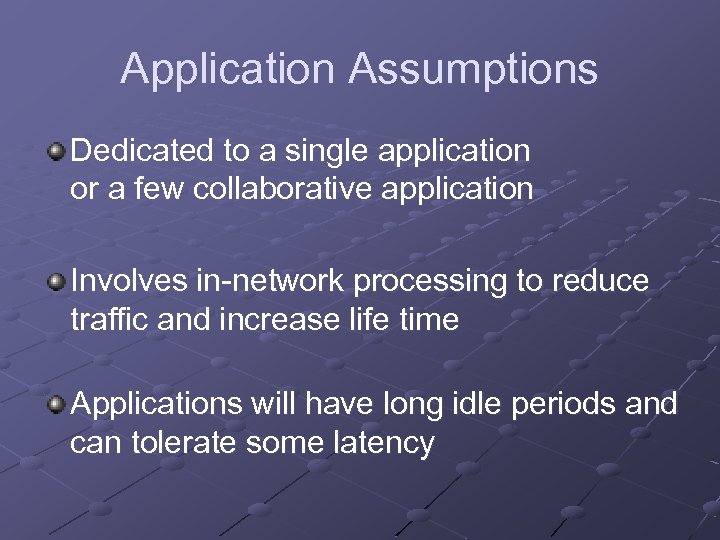 Application Assumptions

Dedicated to a single application or a few collaborative application

Involves in-network processing to reduce traffic and increase life time

Applications will have long idle periods and can tolerate some latency